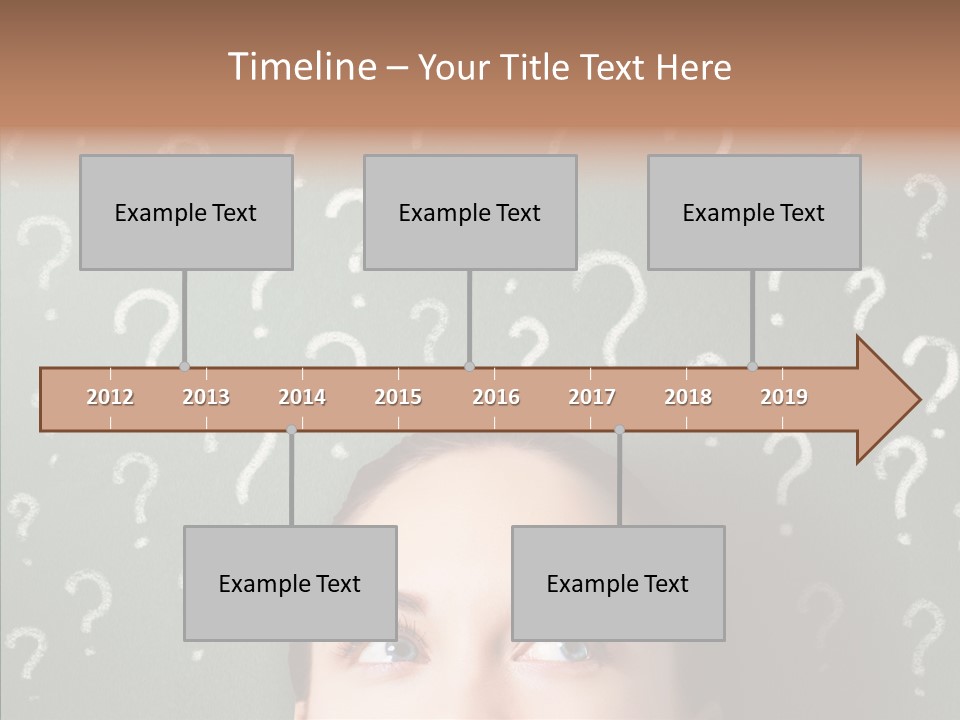 Timeline – Your Title Text Here

Example Text

Example Text

Example Text

2012 2013 2014 2015 2016 2017 2018 2019

Example Text

Example Text